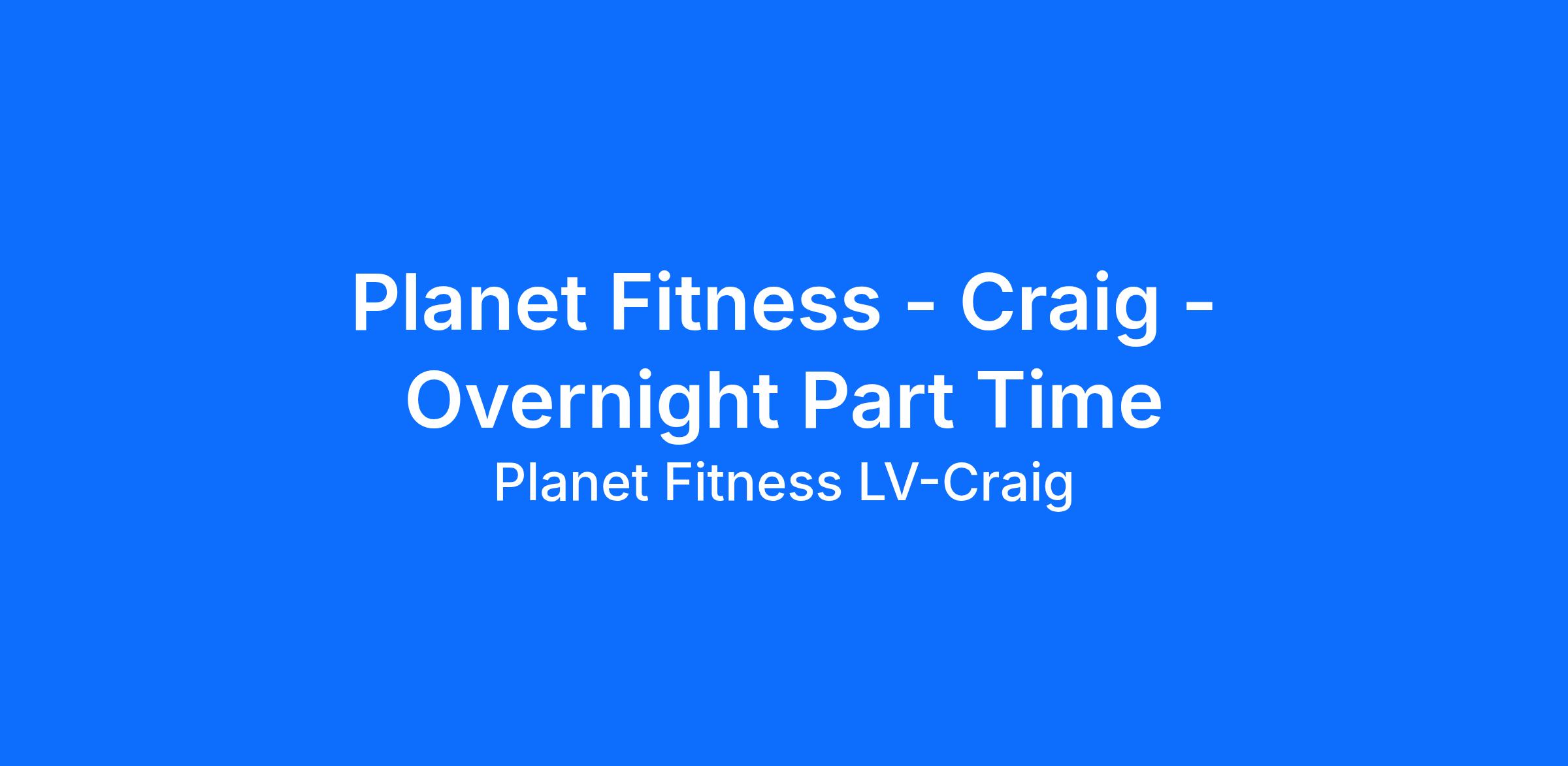 Planet Fitness - Craig - Overnight Part Time

Planet Fitness LV-Craig